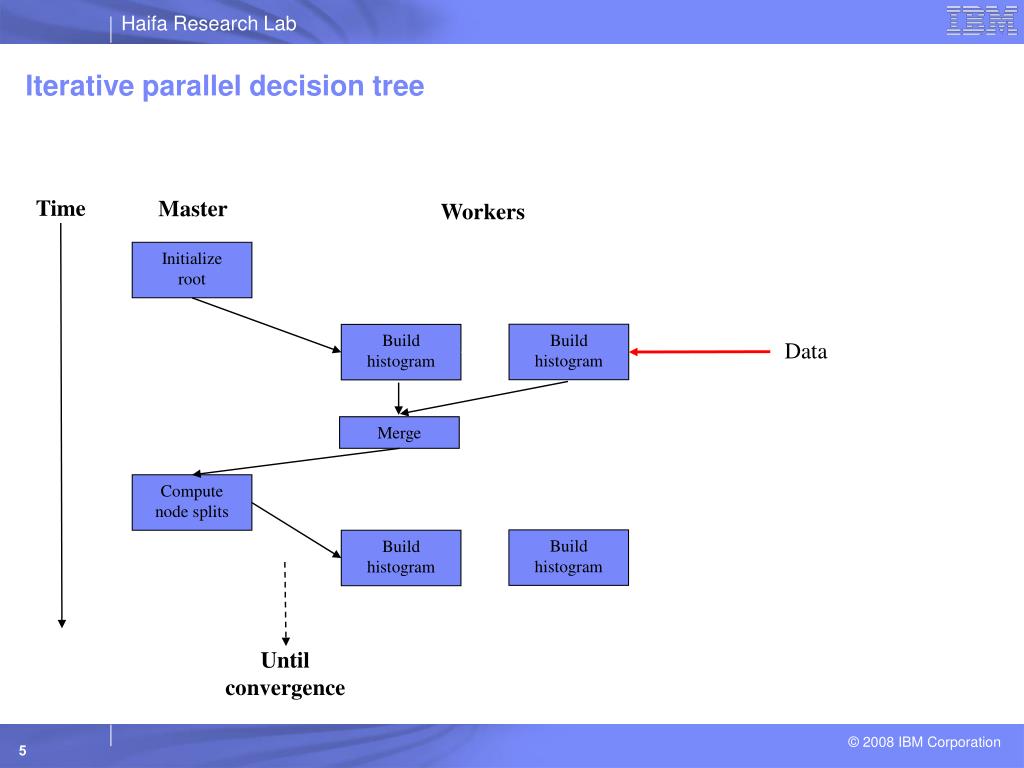 Haifa Research Lab

IBM

Iterative parallel decision tree

Time

Master

Workers

Initialize root

Build histogram

Build histogram

Data

Merge

Compute node splits

Build histogram

Build histogram

Until convergence

5

© 2008 IBM Corporation